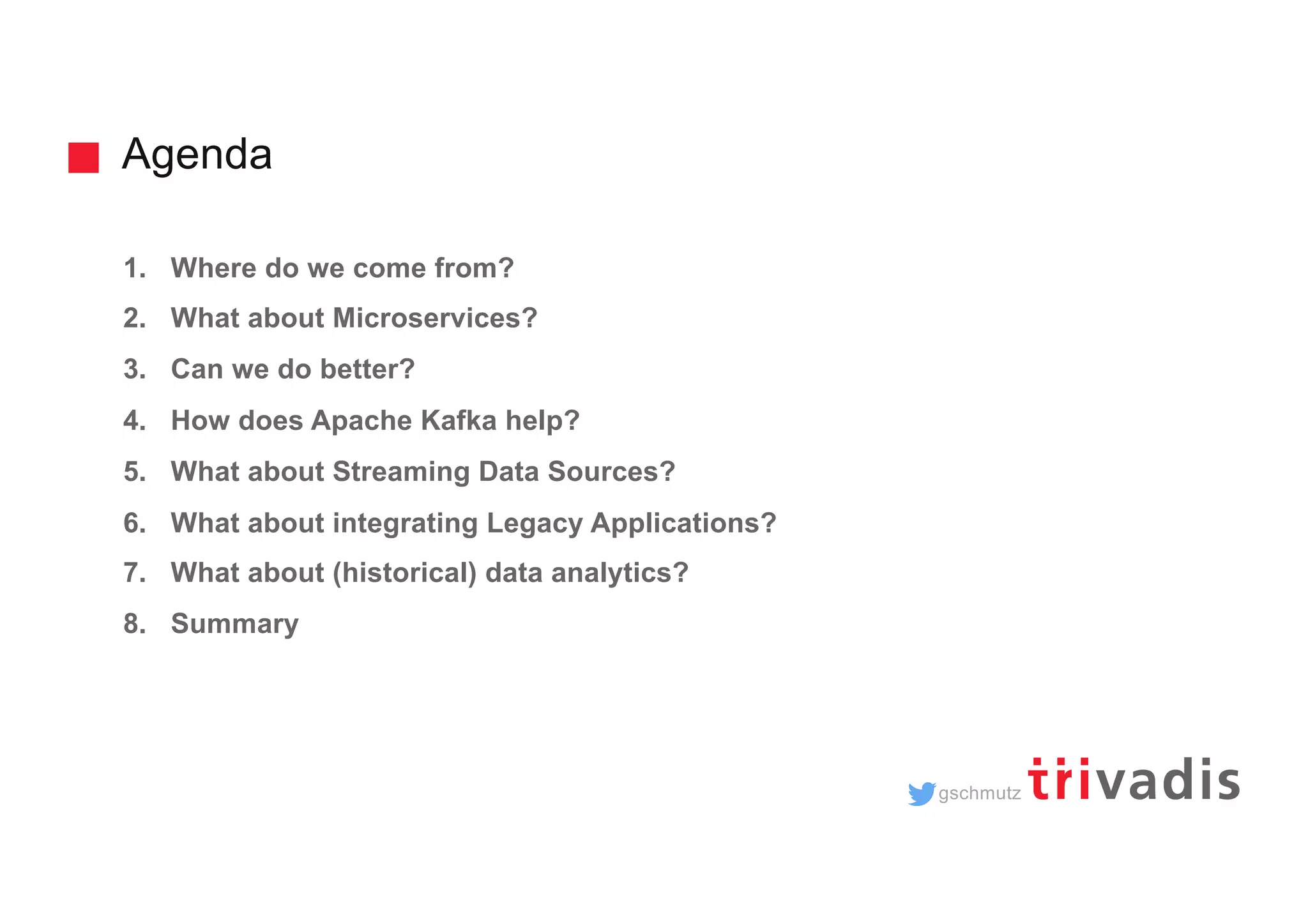 Agenda

1. Where do we come from?
2. What about Microservices?
3. Can we do better?
4. How does Apache Kafka help?
5. What about Streaming Data Sources?
6. What about integrating Legacy Applications?
7. What about (historical) data analytics?
8. Summary

gschmutz trivadis